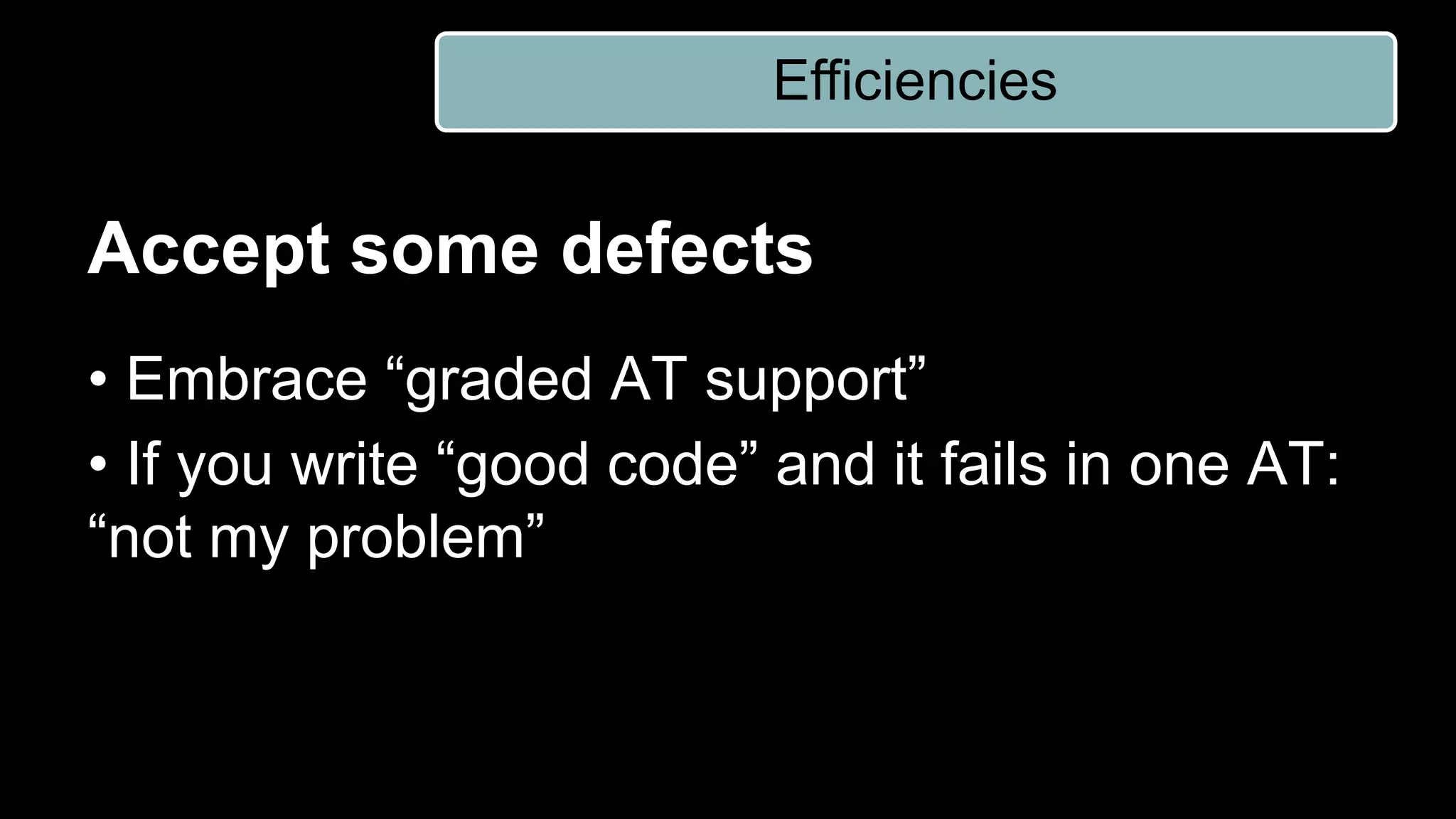 Efficiencies

Accept some defects

• Embrace “graded AT support”

• If you write “good code” and it fails in one AT: “not my problem”